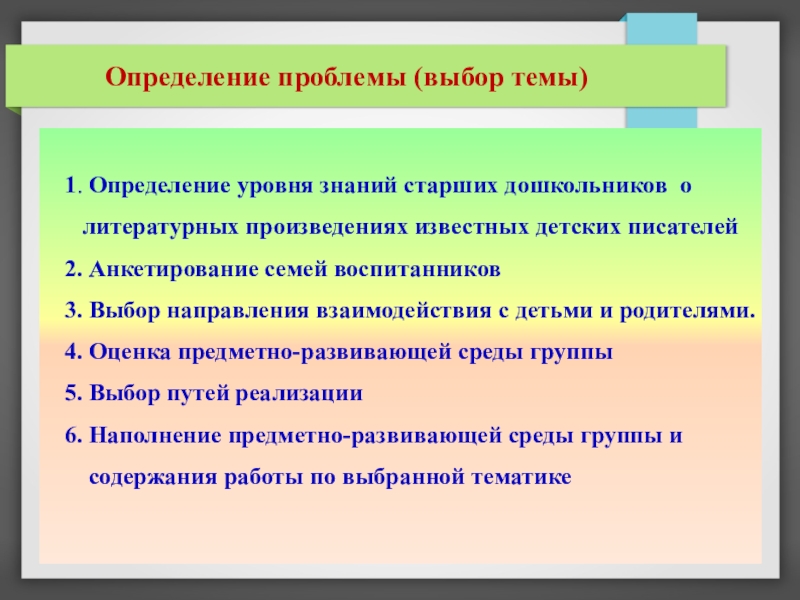 Определение проблемы (выбор темы)

1. Определение уровня знаний старших дошкольников о литературных произведениях известных детских писателей

2. Анкетирование семей воспитанников

3. Выбор направления взаимодействия с детьми и родителями.

4. Оценка предметно-развивающей среды группы

5. Выбор путей реализации

6. Наполнение предметно-развивающей среды группы и содержания работы по выбранной тематике